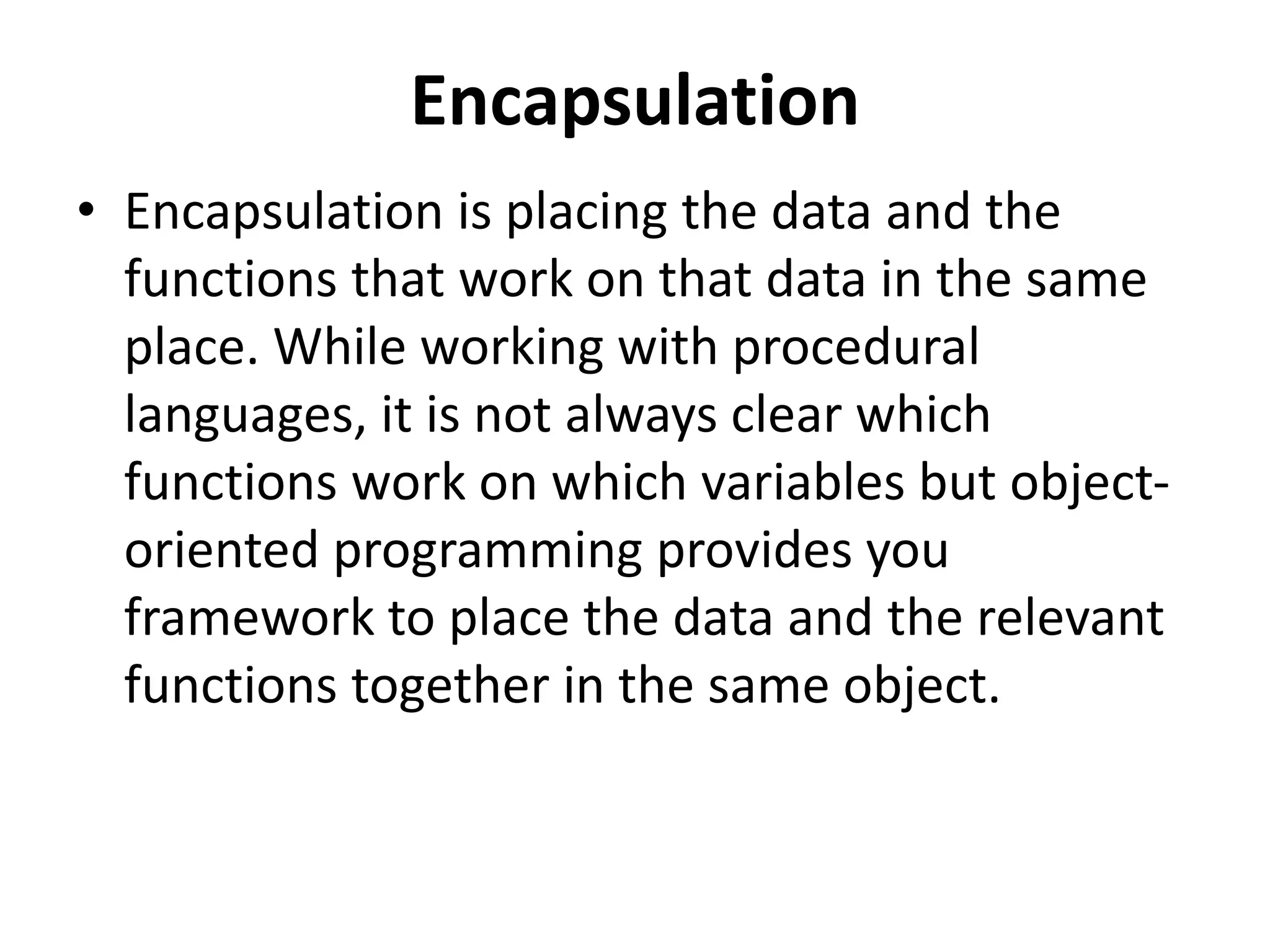 Encapsulation

• Encapsulation is placing the data and the functions that work on that data in the same place. While working with procedural languages, it is not always clear which functions work on which variables but object-oriented programming provides you framework to place the data and the relevant functions together in the same object.